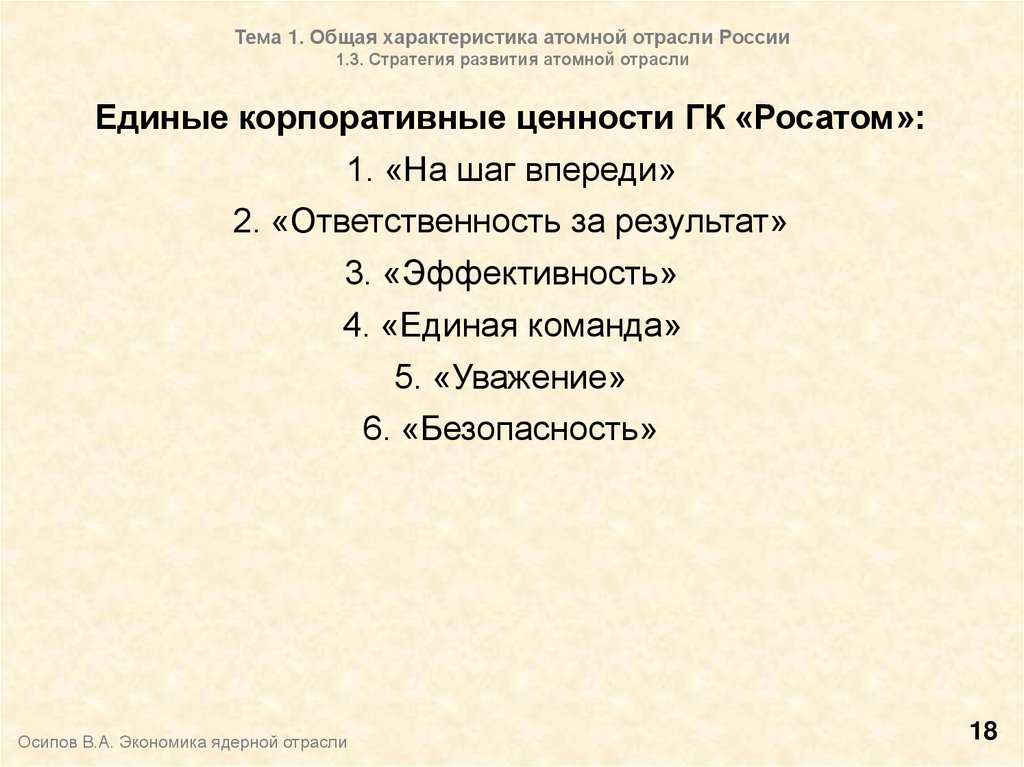 Тема 1. Общая характеристика атомной отрасли России
1.3. Стратегия развития атомной отрасли

Единые корпоративные ценности ГК «Росатом»:

1. «На шаг впереди»

2. «Ответственность за результат»

3. «Эффективность»

4. «Единая команда»

5. «Уважение»

6. «Безопасность»

Осипов В.А. Экономика ядерной отрасли

18